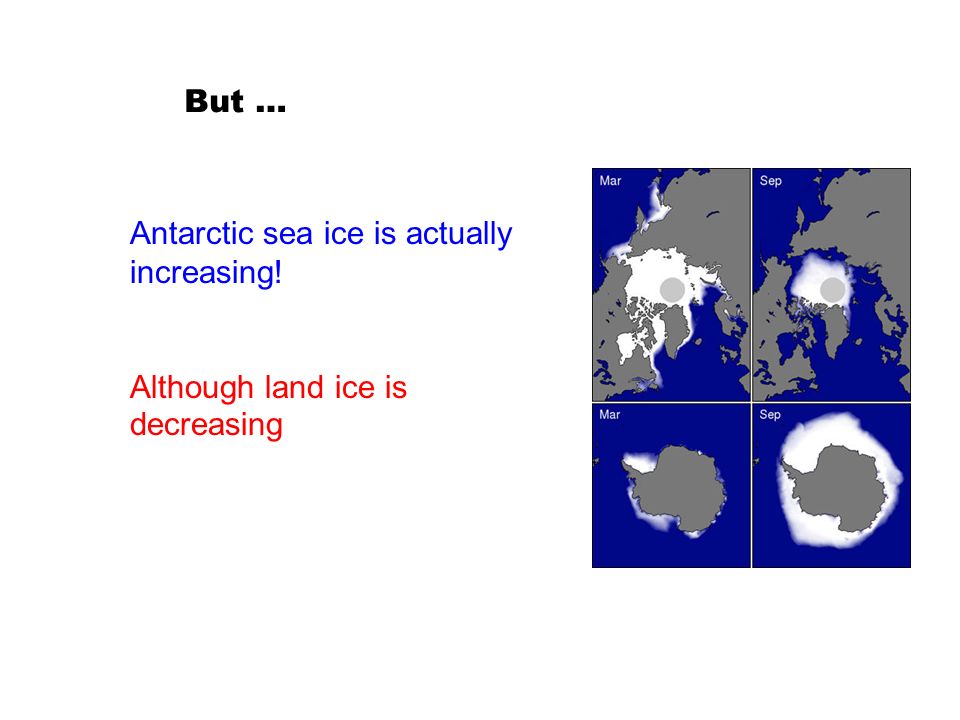 But …

Antarctic sea ice is actually increasing!

Although land ice is decreasing

Mar

Sep

Mar

Sep